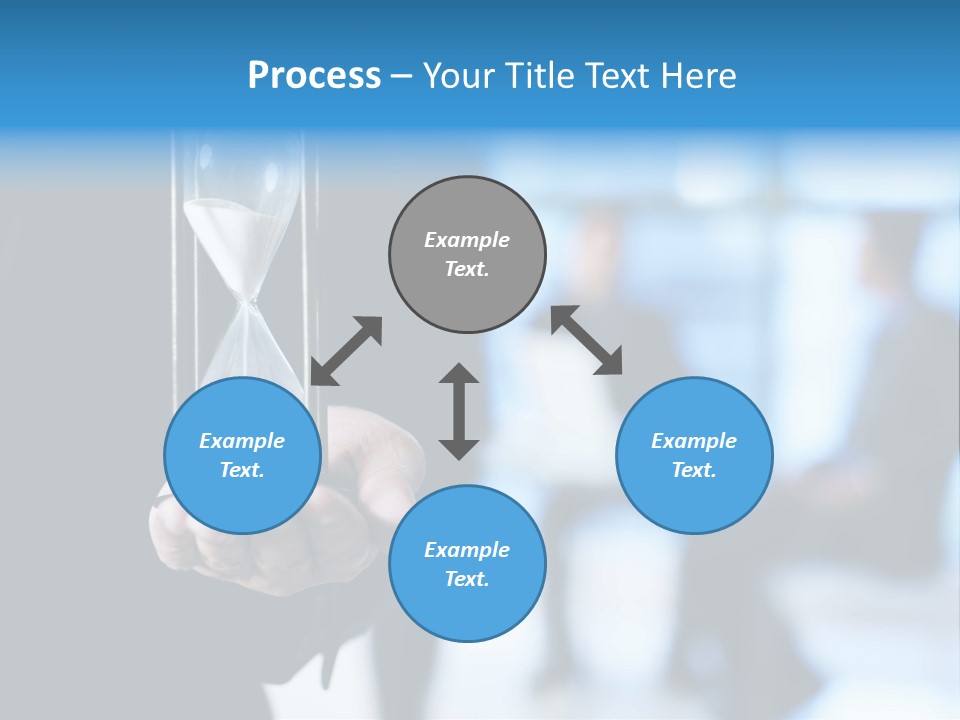 Process – Your Title Text Here

Example Text.

Example Text.

Example Text.

Example Text.